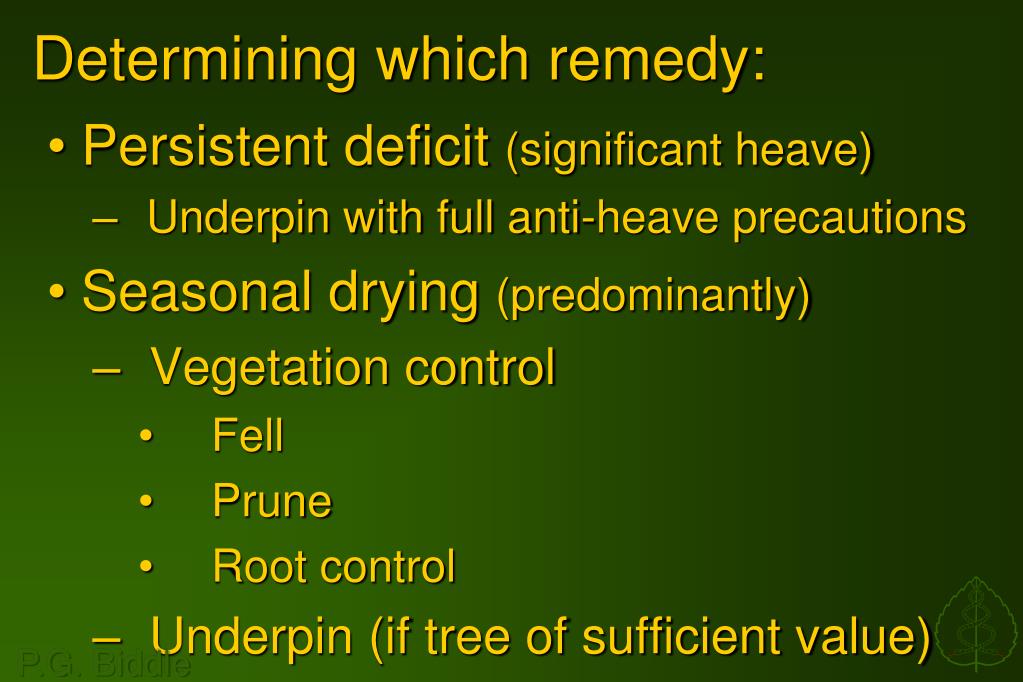 Determining which remedy:

• Persistent deficit (significant heave)

– Underpin with full anti-heave precautions

• Seasonal drying (predominantly)

– Vegetation control

• Fell

• Prune

• Root control

– Underpin (if tree of sufficient value)

P.G. Biddle